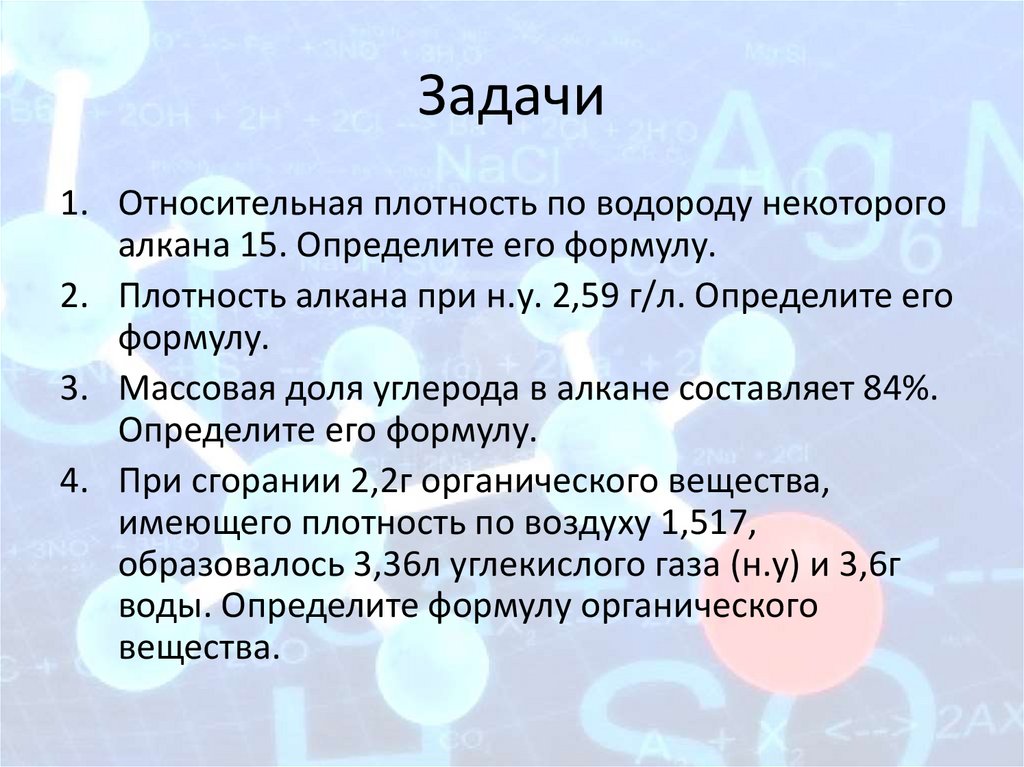 Задачи

1. Относительная плотность по водороду некоторого алкана 15. Определите его формулу.
2. Плотность алкана при н.у. 2,59 г/л. Определите его формулу.
3. Массовая доля углерода в алкане составляет 84%. Определите его формулу.
4. При сгорании 2,2г органического вещества, имеющего плотность по воздуху 1,517, образовалось 3,36л углекислого газа (н.у) и 3,6г воды. Определите формулу органического вещества.